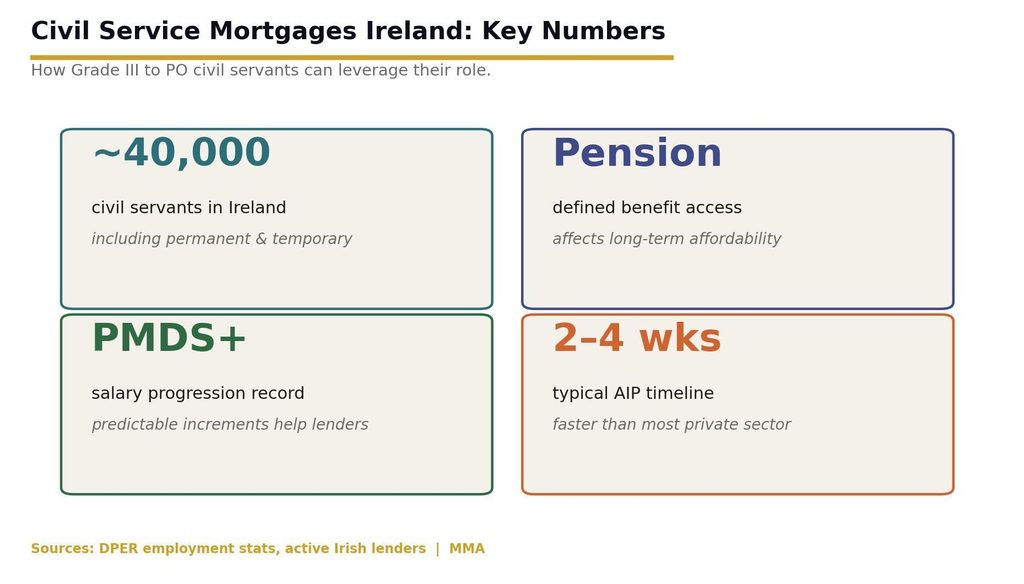 Civil Service Mortgages Ireland: Key Numbers

How Grade III to PO civil servants can leverage their role.

~40,000

civil servants in Ireland

including permanent & temporary

Pension

defined benefit access

affects long-term affordability

PMDS+

salary progression record

predictable increments help lenders

2–4 wks

typical AIP timeline

faster than most private sector

Sources: DPER employment stats, active Irish lenders | MMA